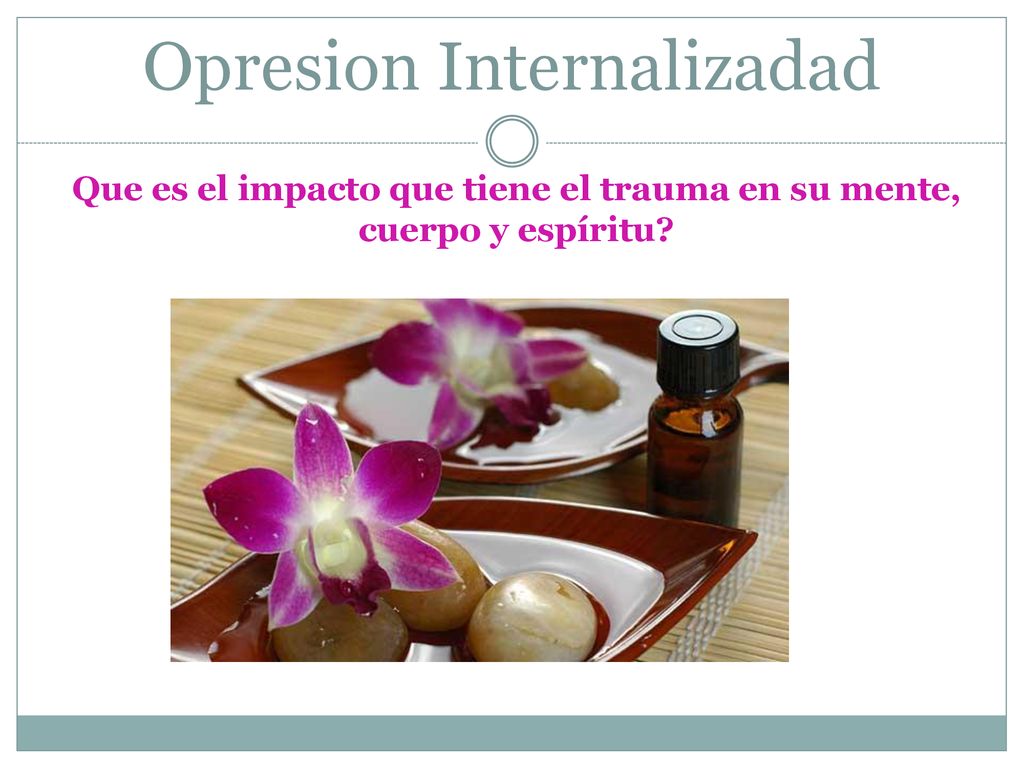 Opresion Internalizadad

Que es el impacto que tiene el trauma en su mente, cuerpo y espíritu?